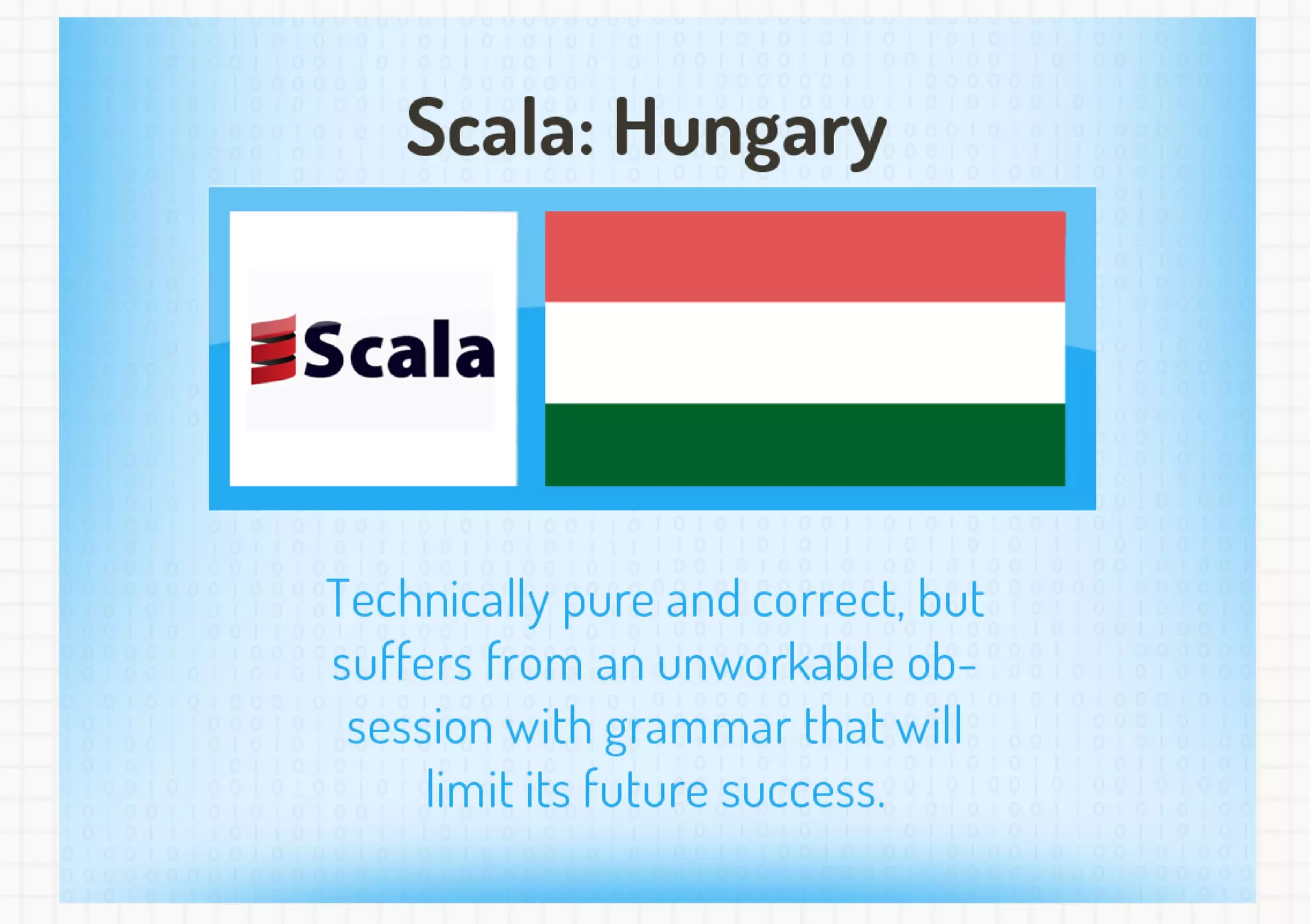 Scala: Hungary

Scala

Technically pure and correct, but suffers from an unworkable obsession with grammar that will limit its future success.